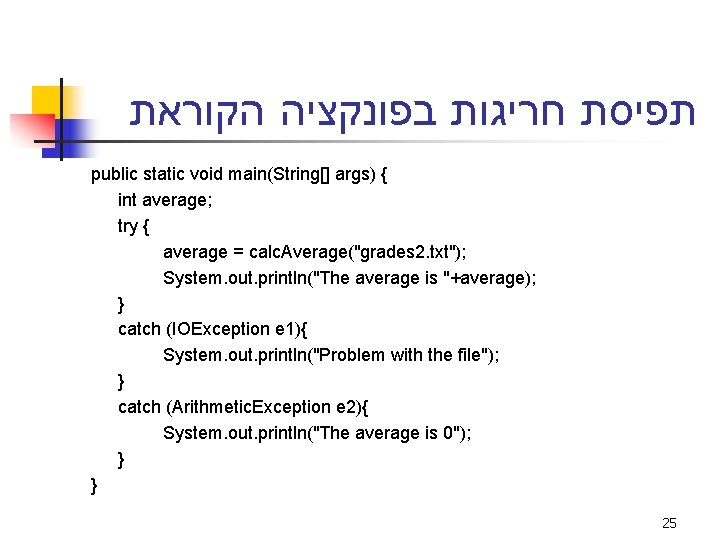 תפיסת חריגות בפונקציה הקוראת

public static void main(String[] args) {
int average;
try {
average = calcAverage("grades2.txt");
System.out.println("The average is "+average);
}
catch (IOException e1){
System.out.println("Problem with the file");
}
catch (ArithmeticException e2){
System.out.println("The average is 0");
}
}

25